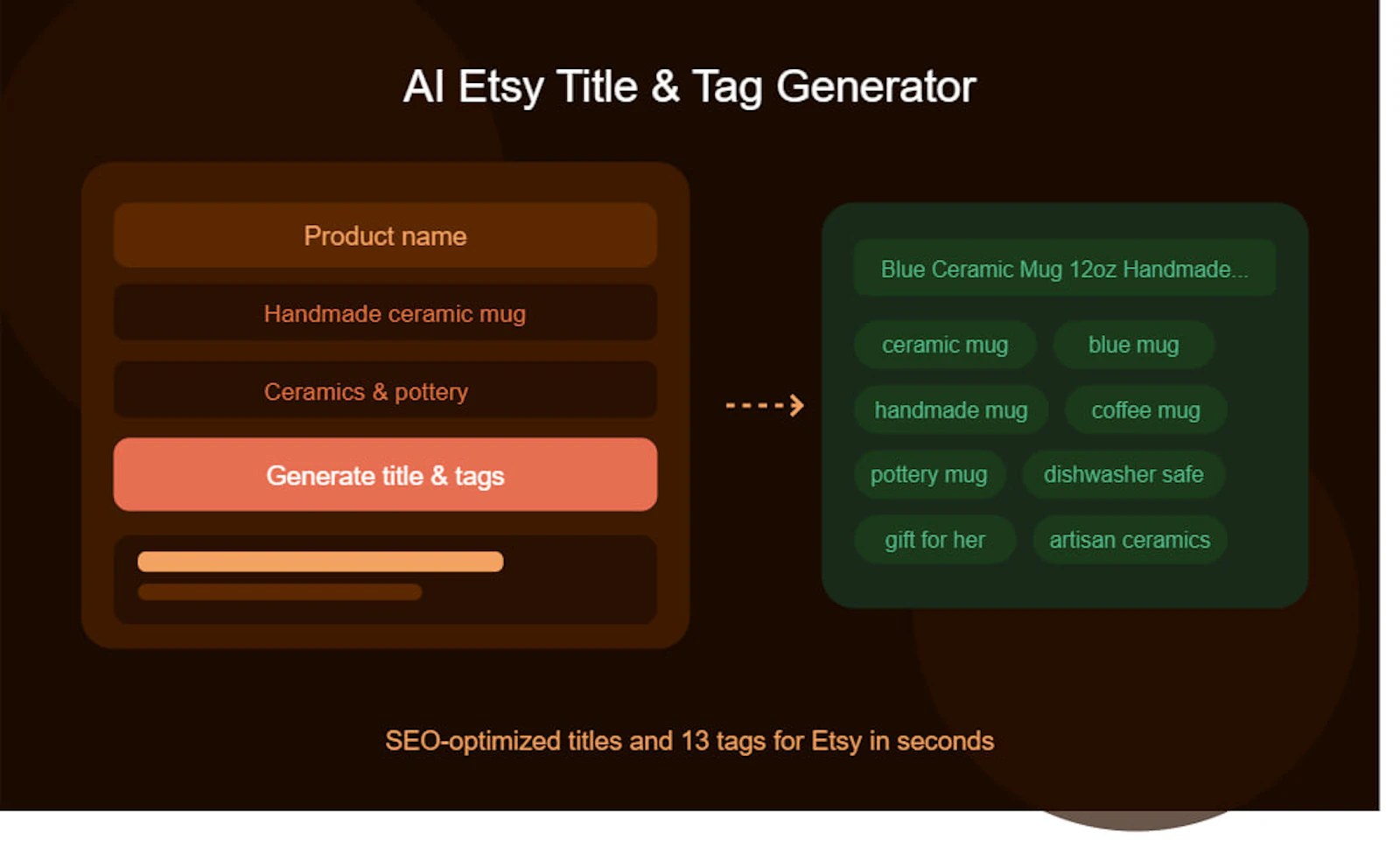 AI Etsy Title & Tag Generator

Product name

Handmade ceramic mug

Ceramics & pottery

Generate title & tags

Blue Ceramic Mug 12oz Handmade...

ceramic mug

blue mug

handmade mug

coffee mug

pottery mug

dishwasher safe

gift for her

artisan ceramics

SEO-optimized titles and 13 tags for Etsy in seconds